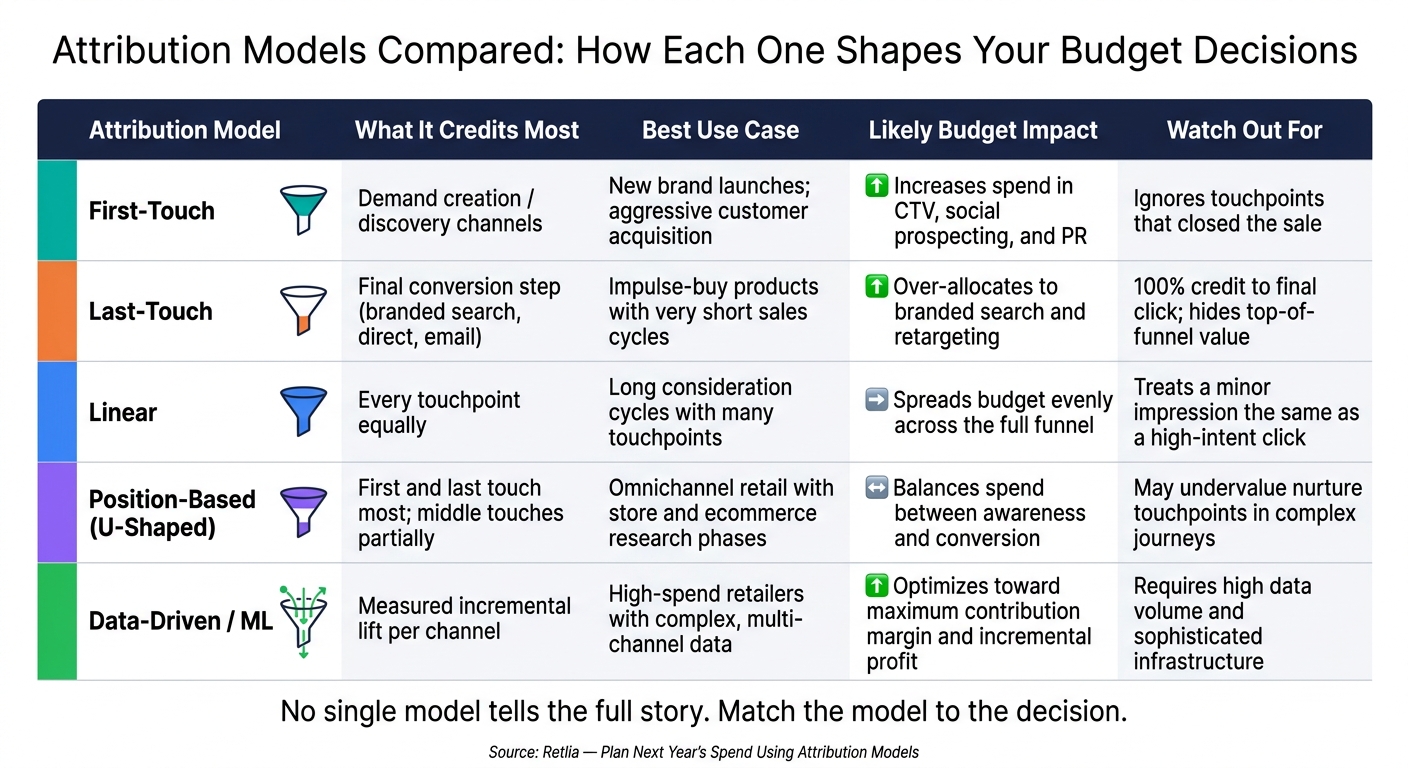 Attribution Models Compared: How Each One Shapes Your Budget Decisions

| Attribution Model | What It Credits Most | Best Use Case | Likely Budget Impact | Watch Out For |
|---|---|---|---|---|
| First-Touch | Demand creation / discovery channels | New brand launches; aggressive customer acquisition | ⬆ Increases spend in CTV, social prospecting, and PR | Ignores touchpoints that closed the sale |
| Last-Touch | Final conversion step (branded search, direct, email) | Impulse-buy products with very short sales cycles | ⬆ Over-allocates to branded search and retargeting | 100% credit to final click; hides top-of-funnel value |
| Linear | Every touchpoint equally | Long consideration cycles with many touchpoints | ➡ Spreads budget evenly across the full funnel | Treats a minor impression the same as a high-intent click |
| Position-Based (U-Shaped) | First and last touch most; middle touches partially | Omnichannel retail with store and ecommerce research phases | ↔ Balances spend between awareness and conversion | May undervalue nurture touchpoints in complex journeys |
| Data-Driven / ML | Measured incremental lift per channel | High-spend retailers with complex, multi-channel data | ⬆ Optimizes toward maximum contribution margin and incremental profit | Requires high data volume and sophisticated infrastructure |

No single model tells the full story. Match the model to the decision.

Source: Retlia — Plan Next Year's Spend Using Attribution Models